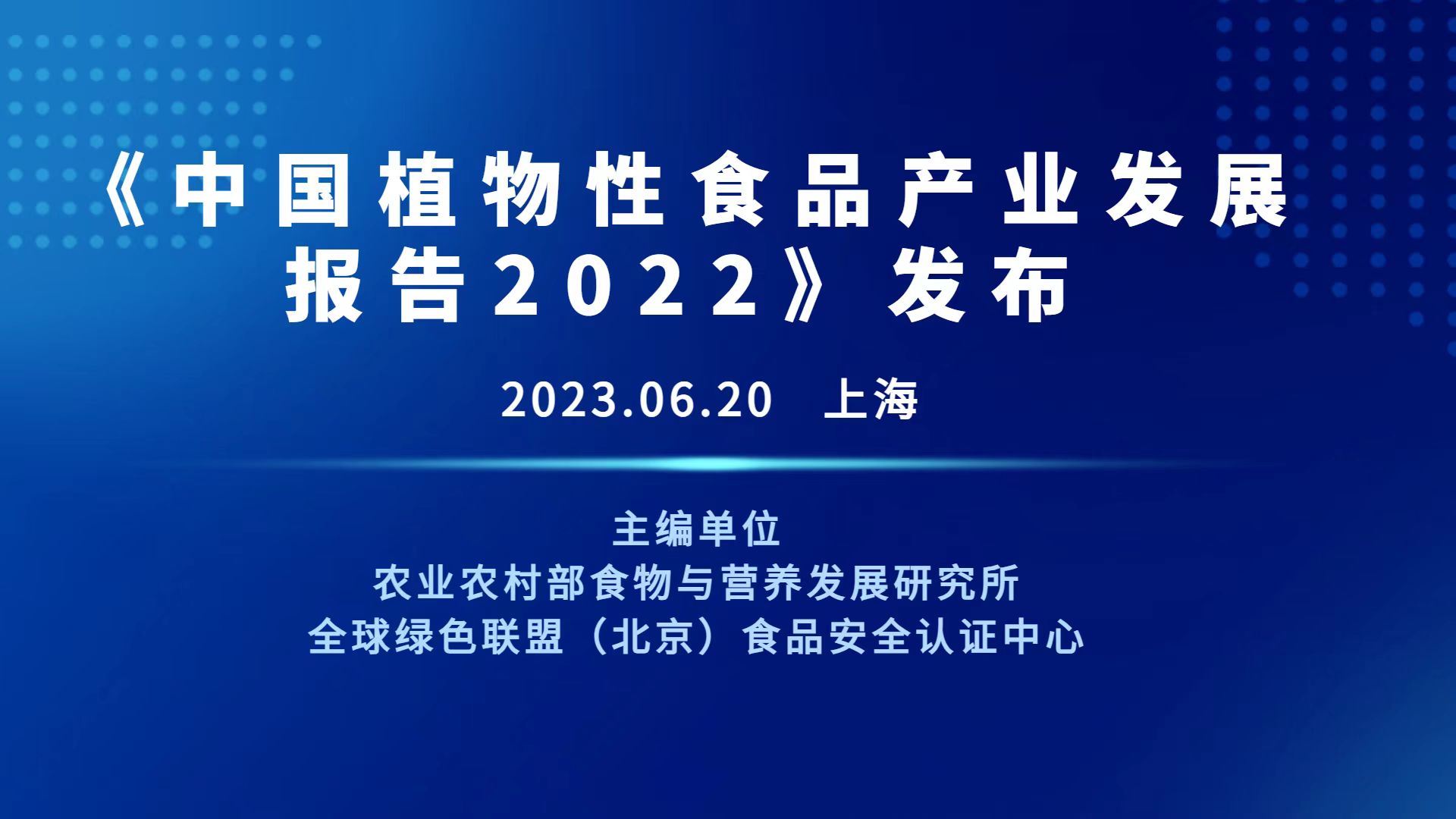 《中国植物性食品产业发展报告2022》发布

2023.06.20 上海

主编单位
农业农村部食物与营养发展研究所
全球绿色联盟（北京）食品安全认证中心